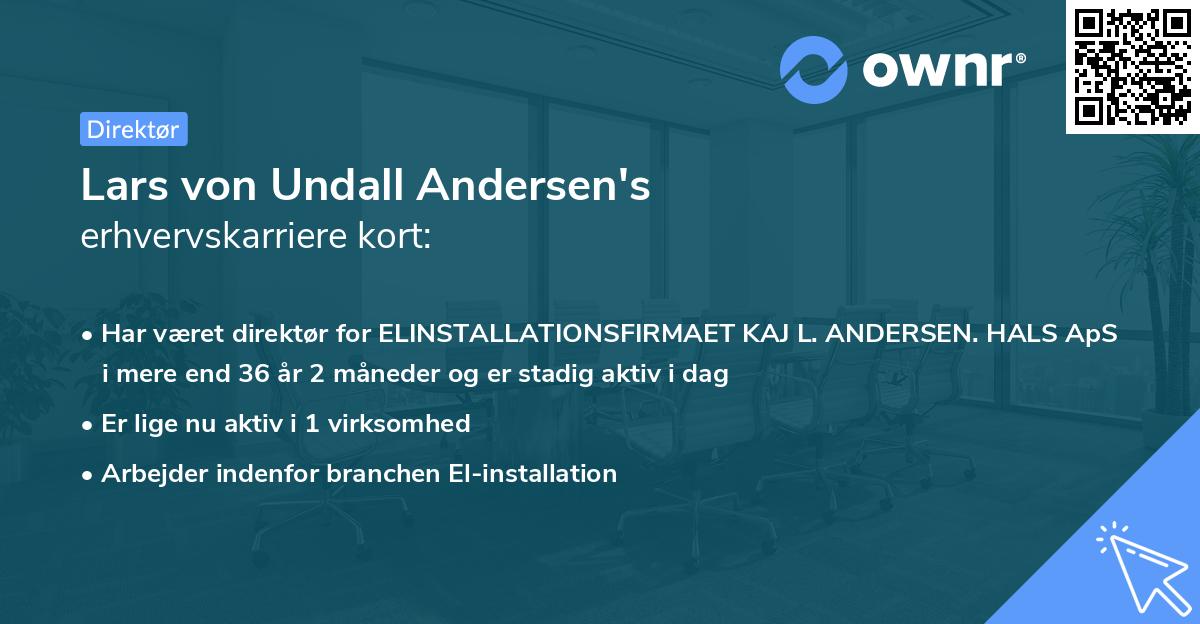 ownr®

Direktør

Lars von Undall Andersen's
erhvervskarriere kort:

• Har været direktør for ELINSTALLATIONSFIRMAET KAJ L. ANDERSEN. HALS ApS i mere end 36 år 2 måneder og er stadig aktiv i dag

• Er lige nu aktiv i 1 virksomhed

• Arbejder indenfor branchen El-installation